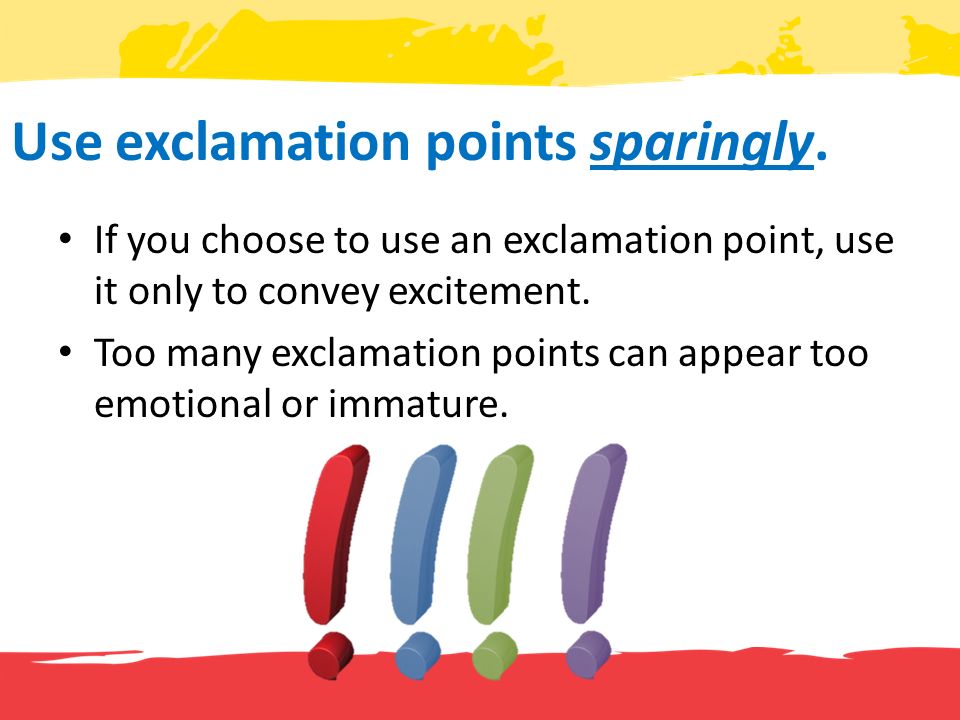 Use exclamation points sparingly.

• If you choose to use an exclamation point, use it only to convey excitement.

• Too many exclamation points can appear too emotional or immature.